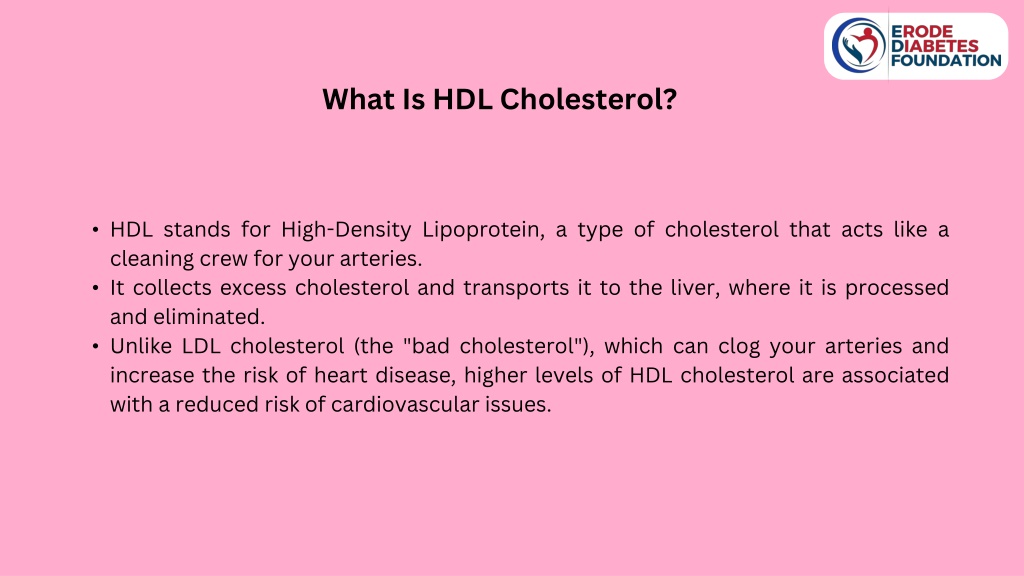 ERODE DIABETES FOUNDATION

What Is HDL Cholesterol?

• HDL stands for High-Density Lipoprotein, a type of cholesterol that acts like a cleaning crew for your arteries.
• It collects excess cholesterol and transports it to the liver, where it is processed and eliminated.
• Unlike LDL cholesterol (the "bad cholesterol"), which can clog your arteries and increase the risk of heart disease, higher levels of HDL cholesterol are associated with a reduced risk of cardiovascular issues.